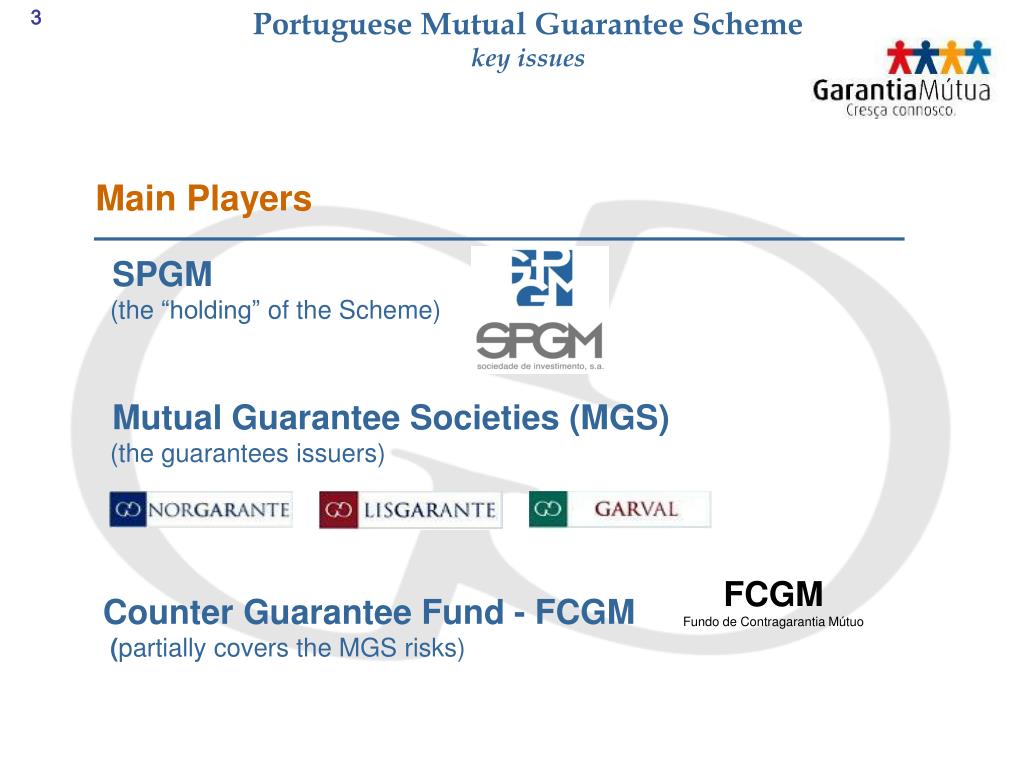 3

Portuguese Mutual Guarantee Scheme
key issues

GarantiaMútua
Cresça connosco.

Main Players

SPGM
(the “holding” of the Scheme)

SPGM
sociedade de investimento, s.a.

Mutual Guarantee Societies (MGS)
(the guarantees issuers)

NORGARANTE

LISGARANTE

GARVAL

Counter Guarantee Fund - FCGM
(partially covers the MGS risks)

FCGM
Fundo de Contragarantia Mútuo